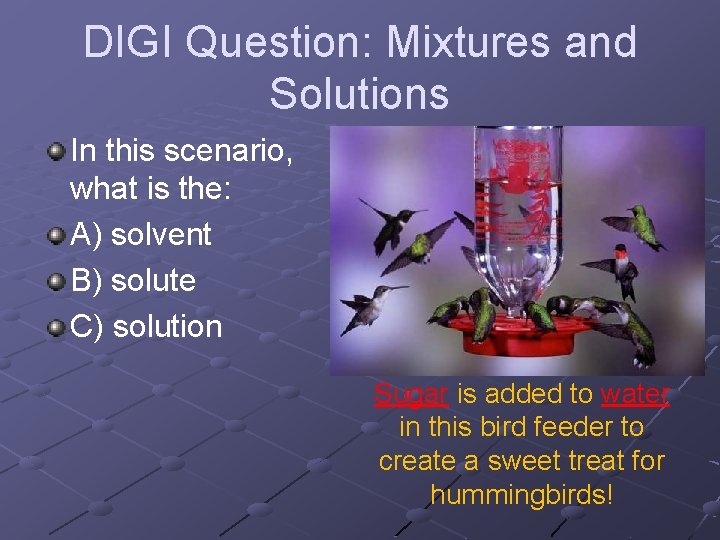 DIGI Question: Mixtures and Solutions

In this scenario, what is the:

A) solvent

B) solute

C) solution

Sugar is added to water in this bird feeder to create a sweet treat for hummingbirds!